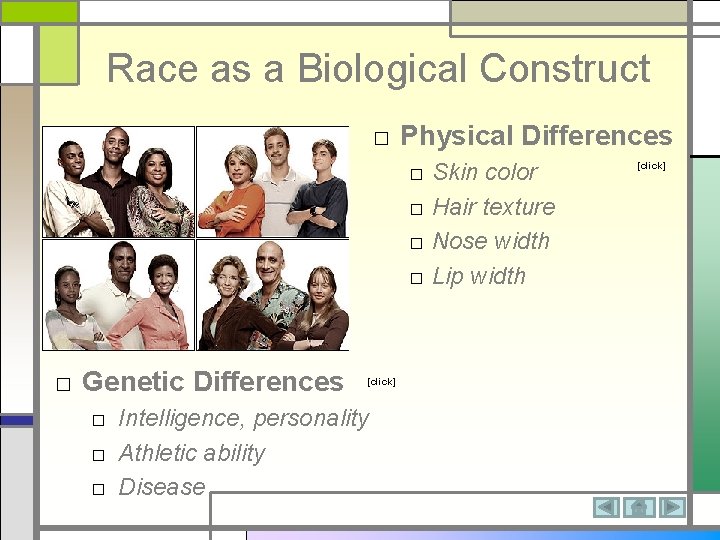 Race as a Biological Construct

□ Physical Differences

[click]

□ Skin color
□ Hair texture
□ Nose width
□ Lip width

□ Genetic Differences

[click]

□ Intelligence, personality
□ Athletic ability
□ Disease